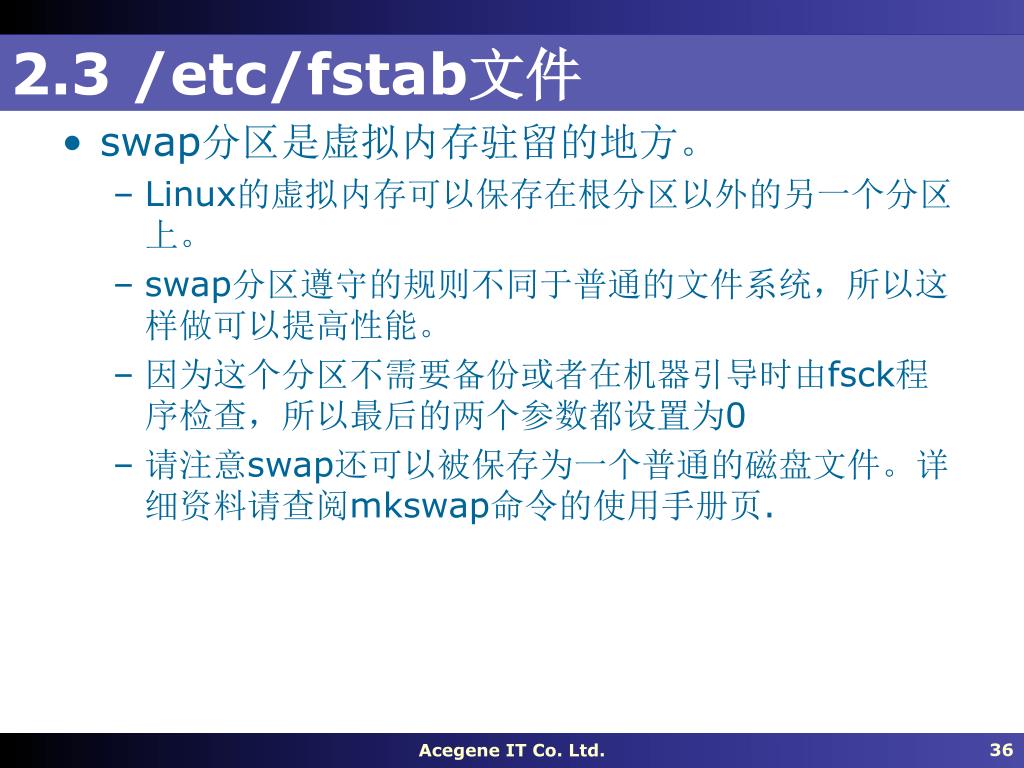 2.3 /etc/fstab文件

• swap分区是虚拟内存驻留的地方。
  – Linux的虚拟内存可以保存在根分区以外的另一个分区上。
  – swap分区遵守的规则不同于普通的文件系统，所以这样做可以提高性能。
  – 因为这个分区不需要备份或者在机器引导时由fsck程序检查，所以最后的两个参数都设置为0
  – 请注意swap还可以被保存为一个普通的磁盘文件。详细资料请查阅mkswap命令的使用手册页.

Acegene IT Co. Ltd.
36